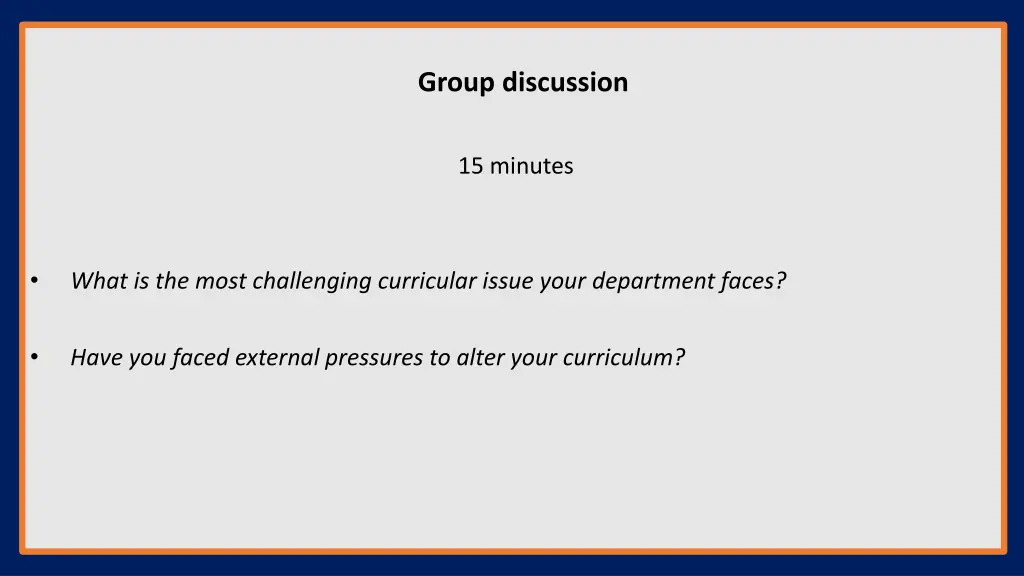 Group discussion

15 minutes

• What is the most challenging curricular issue your department faces?

• Have you faced external pressures to alter your curriculum?